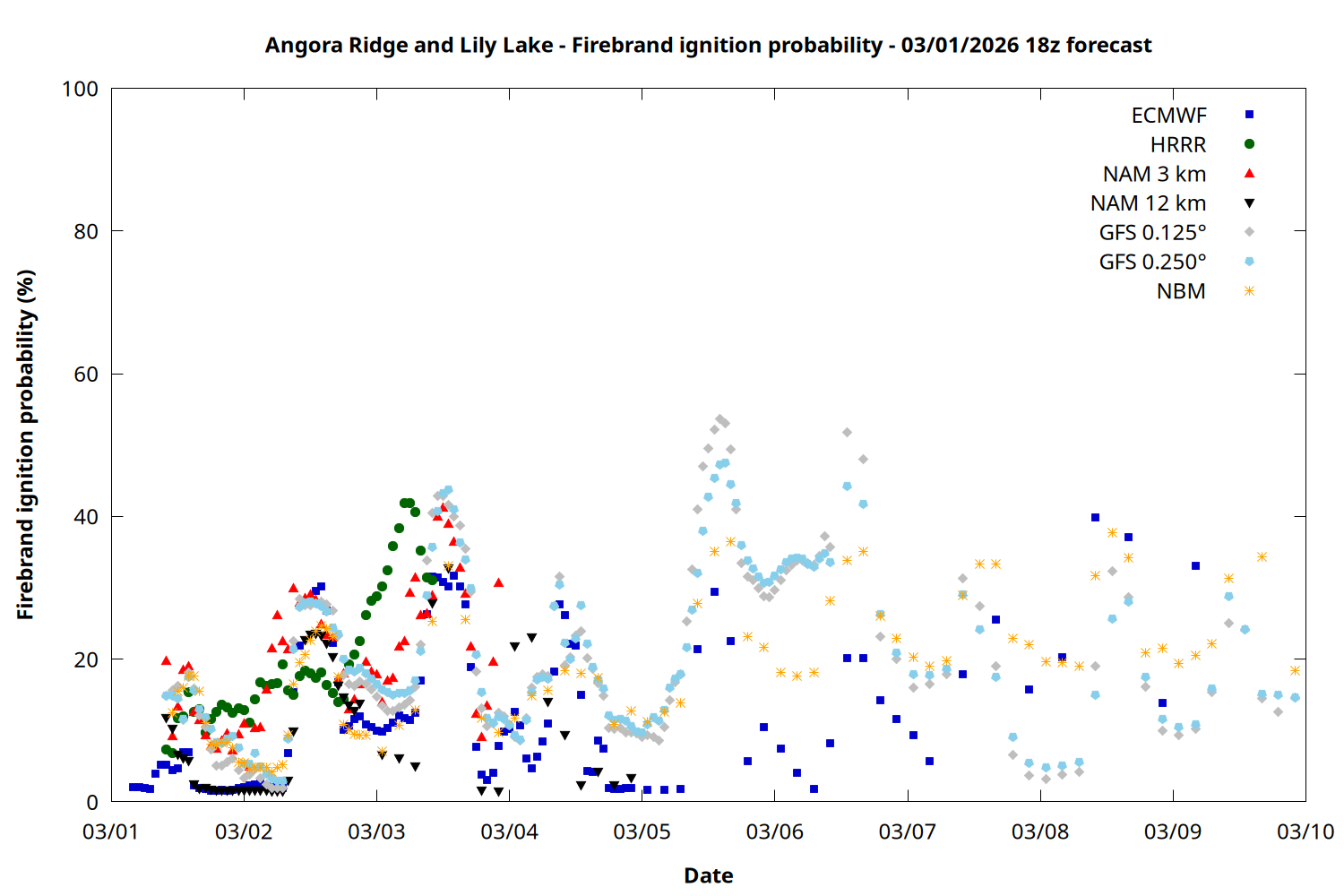 Angora Ridge and Lily Lake - Firebrand ignition probability - 03/01/2026 18z forecast

Firebrand ignition probability (%)

100
80
60
40
20
0

ECMWF
HRRR
NAM 3 km
NAM 12 km
GFS 0.125°
GFS 0.250°
NBM

03/01 03/02 03/03 03/04 03/05 03/06 03/07 03/08 03/09 03/10

Date